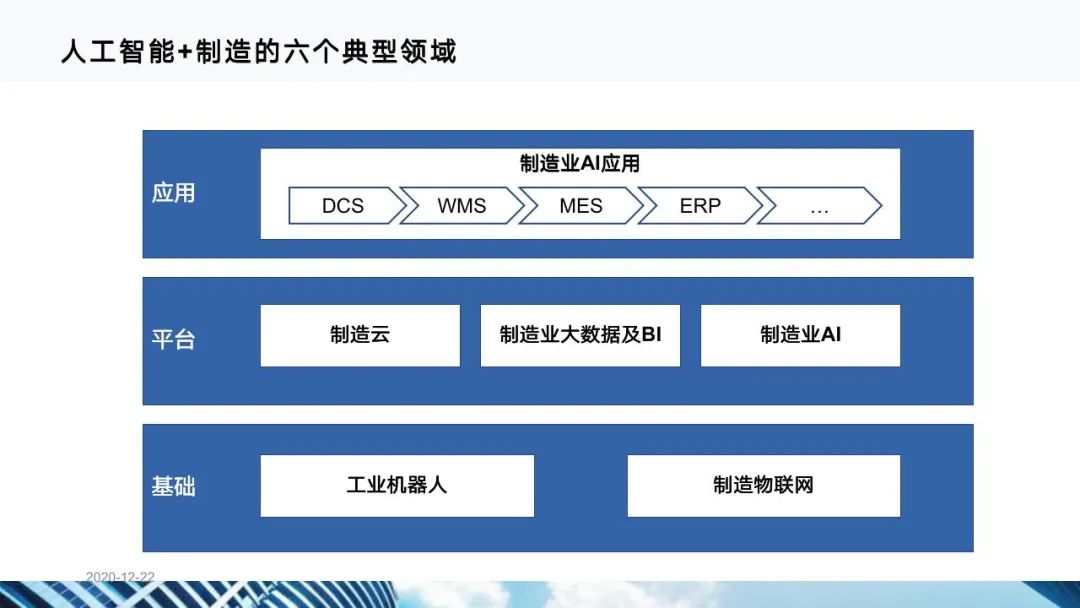 人工智能+制造的六个典型领域

应用

制造业AI应用

DCS

WMS

MES

ERP

…

平台

制造云

制造业大数据及BI

制造业AI

基础

工业机器人

制造物联网

2020-12-22